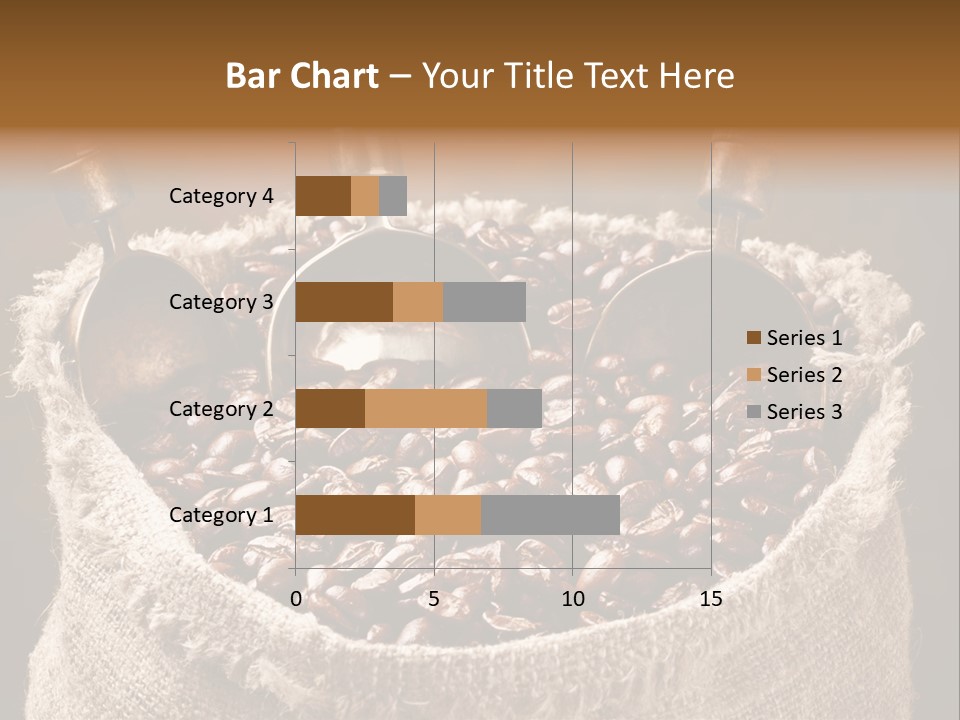 Bar Chart – Your Title Text Here

Category 4
Category 3
Category 2
Category 1

0
5
10
15

Series 1
Series 2
Series 3